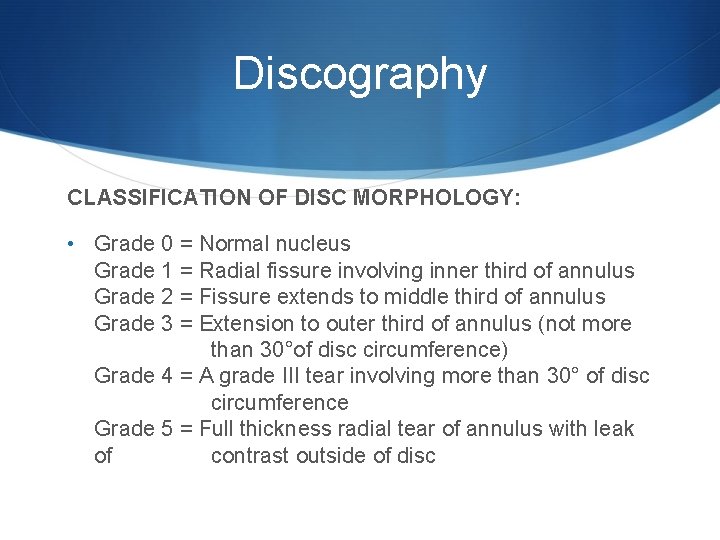 Discography

CLASSIFICATION OF DISC MORPHOLOGY:

• Grade 0 = Normal nucleus
Grade 1 = Radial fissure involving inner third of annulus
Grade 2 = Fissure extends to middle third of annulus
Grade 3 = Extension to outer third of annulus (not more than 30°of disc circumference)
Grade 4 = A grade III tear involving more than 30° of disc circumference
Grade 5 = Full thickness radial tear of annulus with leak of contrast outside of disc